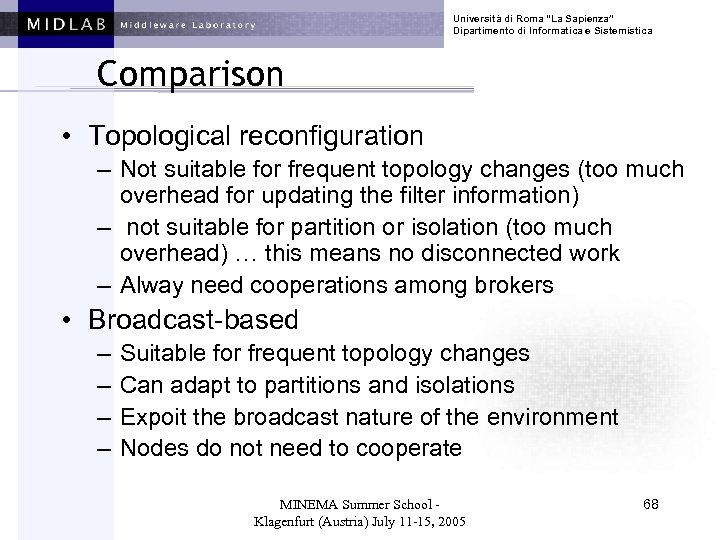 MIDLAB Middleware Laboratory

Università di Roma "La Sapienza"
Dipartimento di Informatica e Sistemistica

Comparison

• Topological reconfiguration
– Not suitable for frequent topology changes (too much overhead for updating the filter information)
– not suitable for partition or isolation (too much overhead) … this means no disconnected work
– Alway need cooperations among brokers

• Broadcast-based
– Suitable for frequent topology changes
– Can adapt to partitions and isolations
– Expoit the broadcast nature of the environment
– Nodes do not need to cooperate

MINEMA Summer School - Klagenfurt (Austria) July 11-15, 2005

68